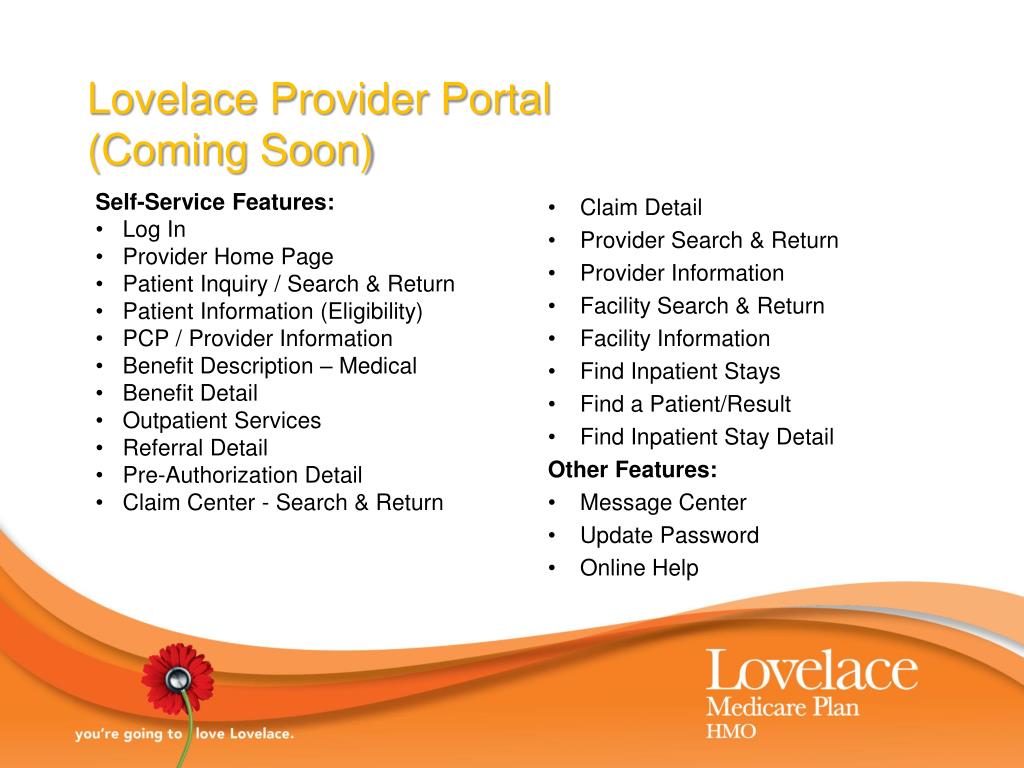 Lovelace Provider Portal (Coming Soon)

Self-Service Features:
• Log In
• Provider Home Page
• Patient Inquiry / Search & Return
• Patient Information (Eligibility)
• PCP / Provider Information
• Benefit Description – Medical
• Benefit Detail
• Outpatient Services
• Referral Detail
• Pre-Authorization Detail
• Claim Center - Search & Return

• Claim Detail
• Provider Search & Return
• Provider Information
• Facility Search & Return
• Facility Information
• Find Inpatient Stays
• Find a Patient/Result
• Find Inpatient Stay Detail

Other Features:
• Message Center
• Update Password
• Online Help

you're going to love Lovelace.

Lovelace
Medicare Plan
HMO